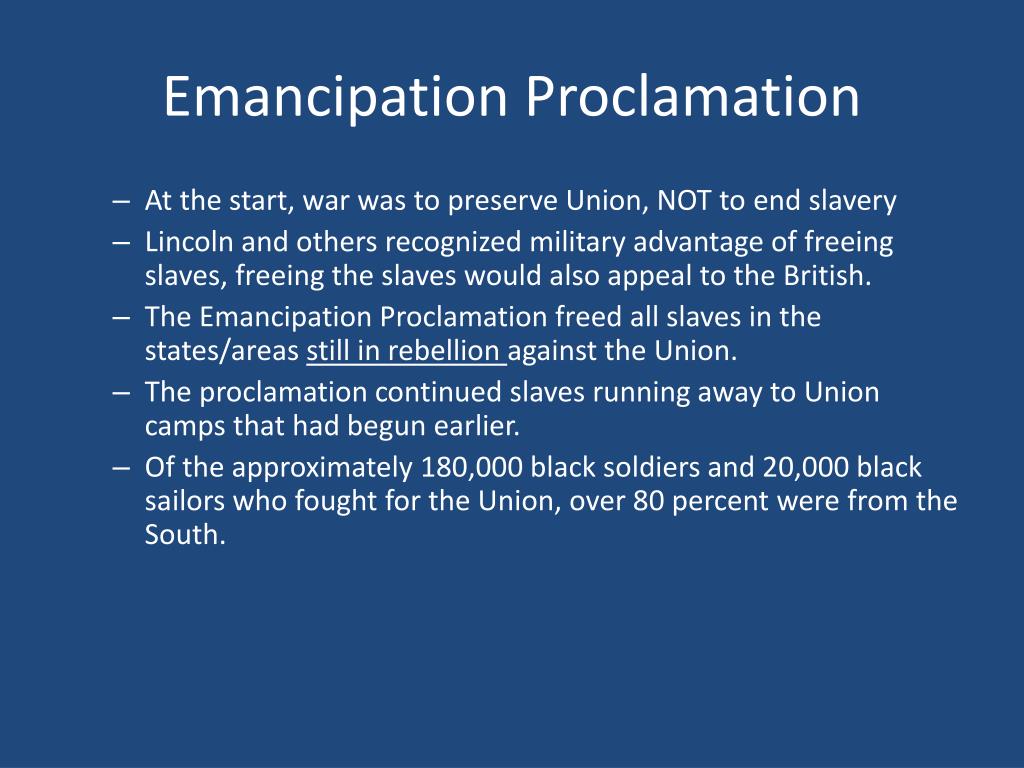 Emancipation Proclamation

– At the start, war was to preserve Union, NOT to end slavery
– Lincoln and others recognized military advantage of freeing slaves, freeing the slaves would also appeal to the British.
– The Emancipation Proclamation freed all slaves in the states/areas still in rebellion against the Union.
– The proclamation continued slaves running away to Union camps that had begun earlier.
– Of the approximately 180,000 black soldiers and 20,000 black sailors who fought for the Union, over 80 percent were from the South.